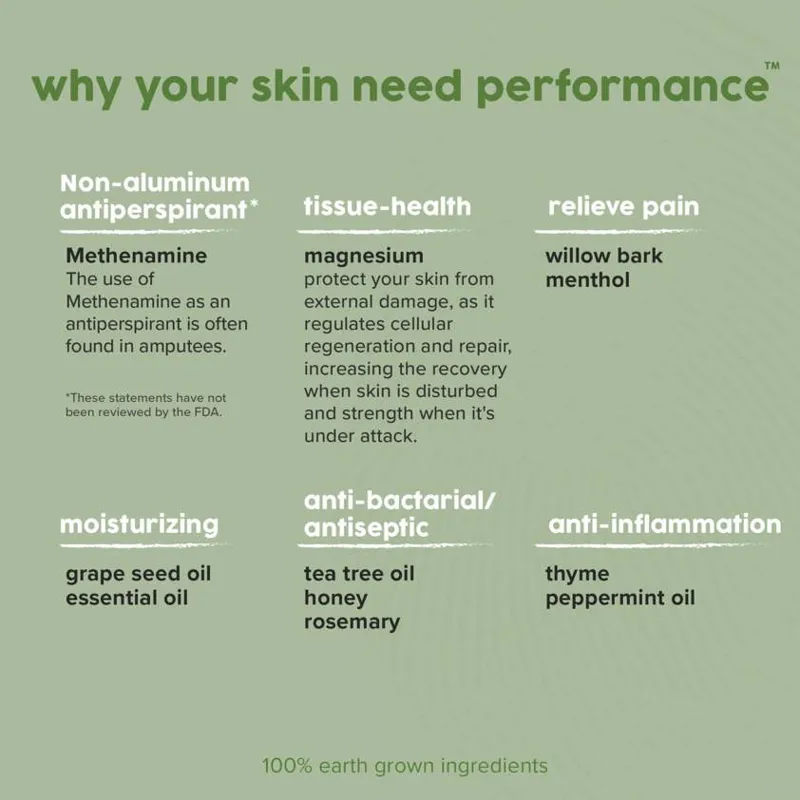 why your skin need performance™

Non-aluminum antiperspirant*

Methenamine
The use of Methenamine as an antiperspirant is often found in amputees.

*These statements have not been reviewed by the FDA.

tissue-health

magnesium
protect your skin from external damage, as it regulates cellular regeneration and repair, increasing the recovery when skin is disturbed and strength when it's under attack.

relieve pain

willow bark
menthol

moisturizing

grape seed oil
essential oil

anti-bactarial/ antiseptic

tea tree oil
honey
rosemary

anti-inflammation

thyme
peppermint oil

100% earth grown ingredients